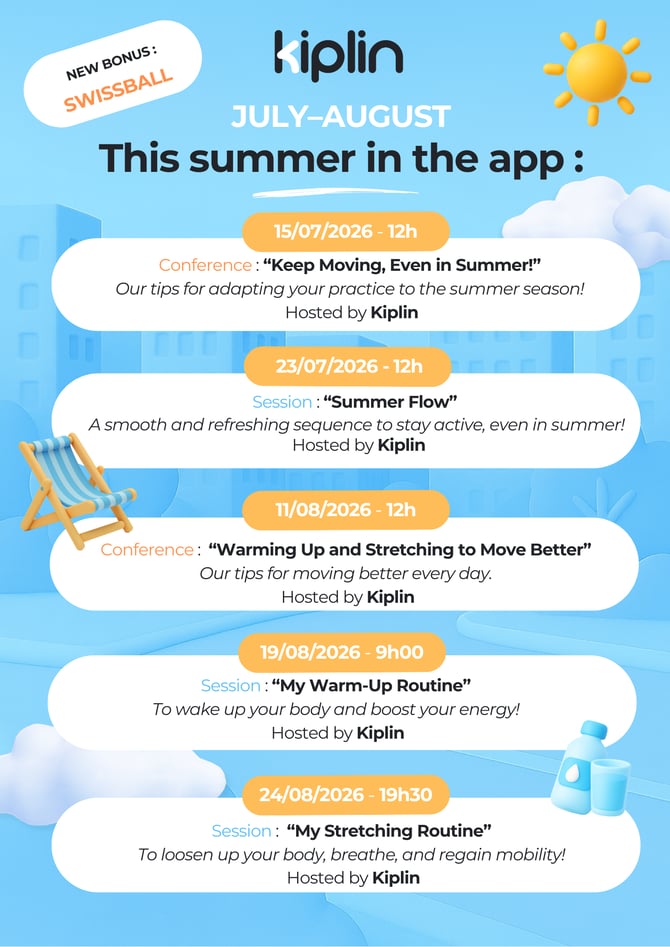 NEW BONUS :
SWISSBALL

kiplin

JULY–AUGUST
This summer in the app :

15/07/2026 - 12h
Conference : “Keep Moving, Even in Summer!”
Our tips for adapting your practice to the summer season!
Hosted by Kiplin

23/07/2026 - 12h
Session : “Summer Flow”
A smooth and refreshing sequence to stay active, even in summer!
Hosted by Kiplin

11/08/2026 - 12h
Conference : “Warming Up and Stretching to Move Better”
Our tips for moving better every day.
Hosted by Kiplin

19/08/2026 - 9h00
Session : “My Warm-Up Routine”
To wake up your body and boost your energy!
Hosted by Kiplin

24/08/2026 - 19h30
Session : “My Stretching Routine”
To loosen up your body, breathe, and regain mobility!
Hosted by Kiplin